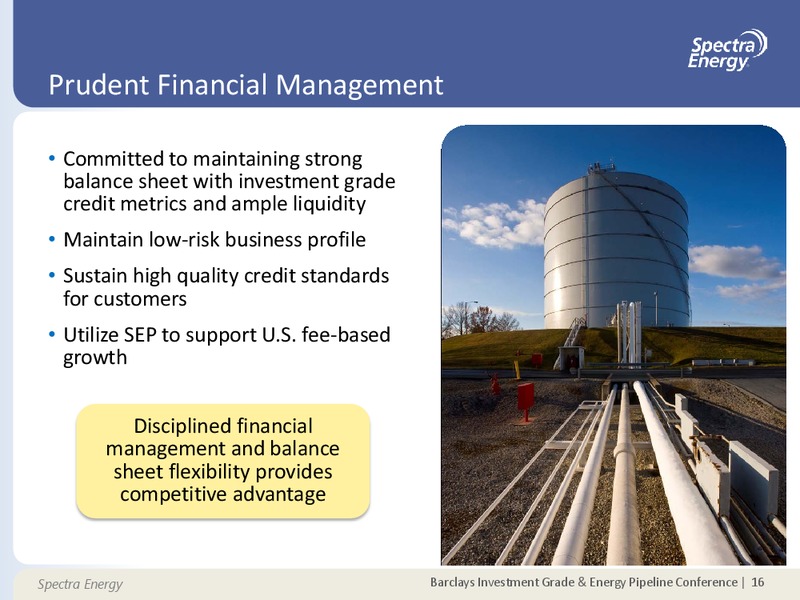 Spectra Energy

Prudent Financial Management

• Committed to maintaining strong balance sheet with investment grade credit metrics and ample liquidity
• Maintain low-risk business profile
• Sustain high quality credit standards for customers
• Utilize SEP to support U.S. fee-based growth

Disciplined financial management and balance sheet flexibility provides competitive advantage

Spectra Energy

Barclays Investment Grade & Energy Pipeline Conference | 16